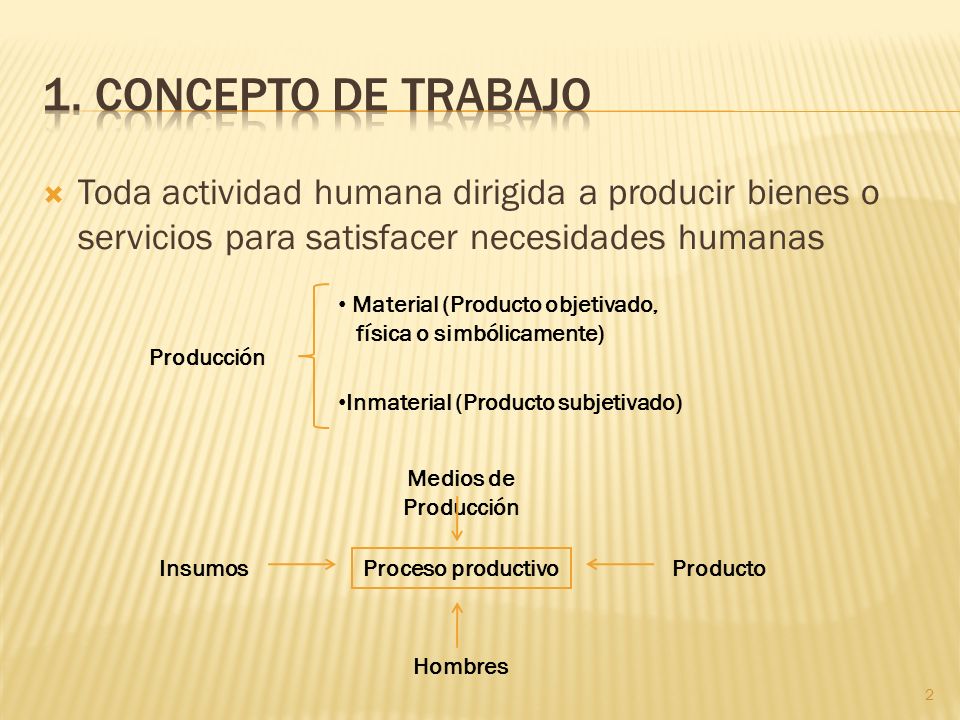 1. CONCEPTO DE TRABAJO

Toda actividad humana dirigida a producir bienes o servicios para satisfacer necesidades humanas

Producción

• Material (Producto objetivado, física o simbólicamente)

•Inmaterial (Producto subjetivado)

Medios de Producción

Insumos

Proceso productivo

Producto

Hombres

2